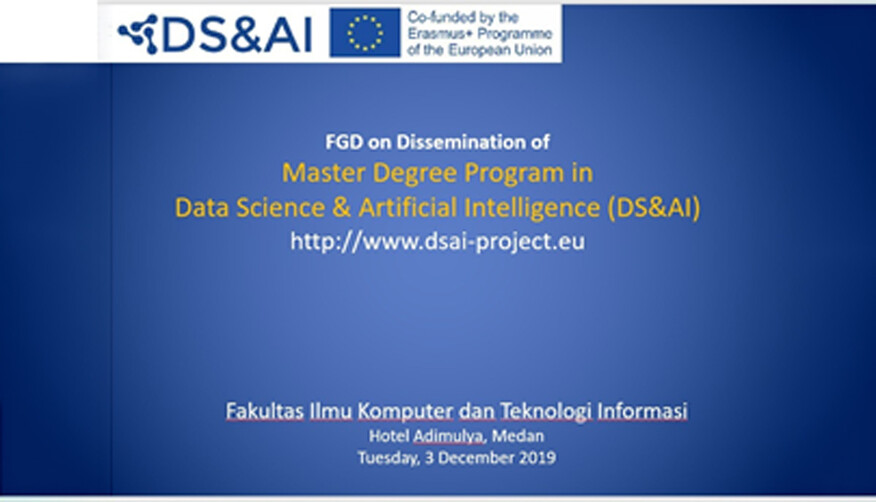 DS&AI

Co-funded by the Erasmus+ Programme of the European Union

FGD on Dissemination of

Master Degree Program in Data Science & Artificial Intelligence (DS&AI)

http://www.dsai-project.eu

Fakultas Ilmu Komputer dan Teknologi Informasi

Hotel Adimulya, Medan

Tuesday, 3 December 2019